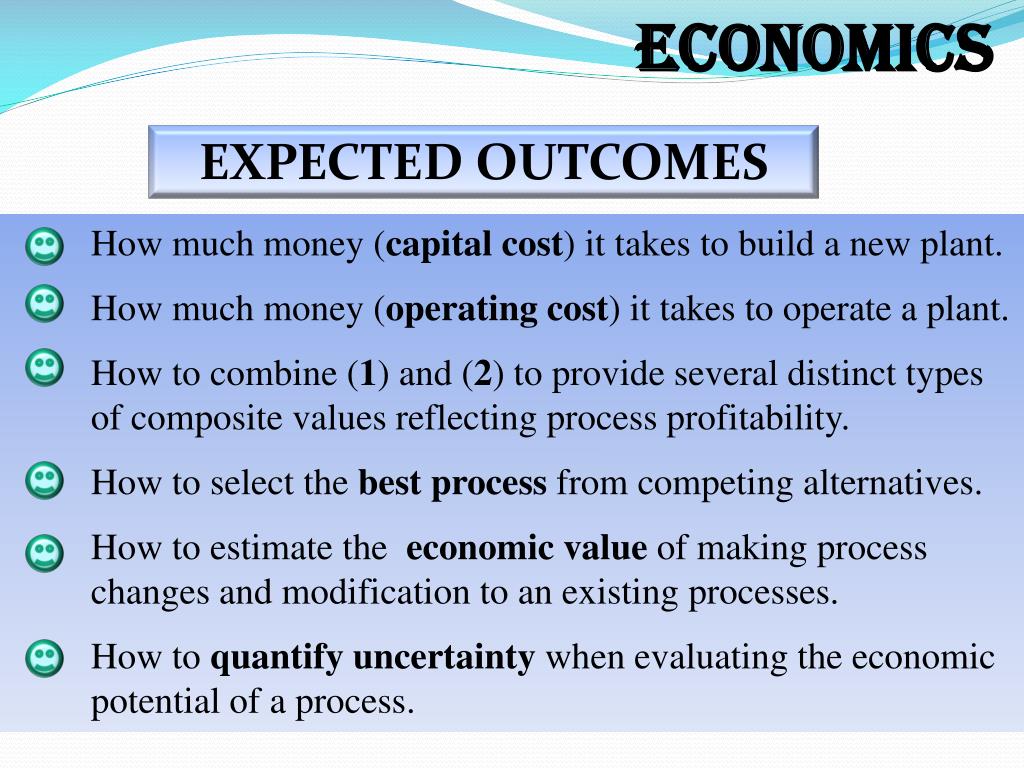 ECONOMICS

EXPECTED OUTCOMES

How much money (capital cost) it takes to build a new plant.

How much money (operating cost) it takes to operate a plant.

How to combine (1) and (2) to provide several distinct types of composite values reflecting process profitability.

How to select the best process from competing alternatives.

How to estimate the economic value of making process changes and modification to an existing processes.

How to quantify uncertainty when evaluating the economic potential of a process.